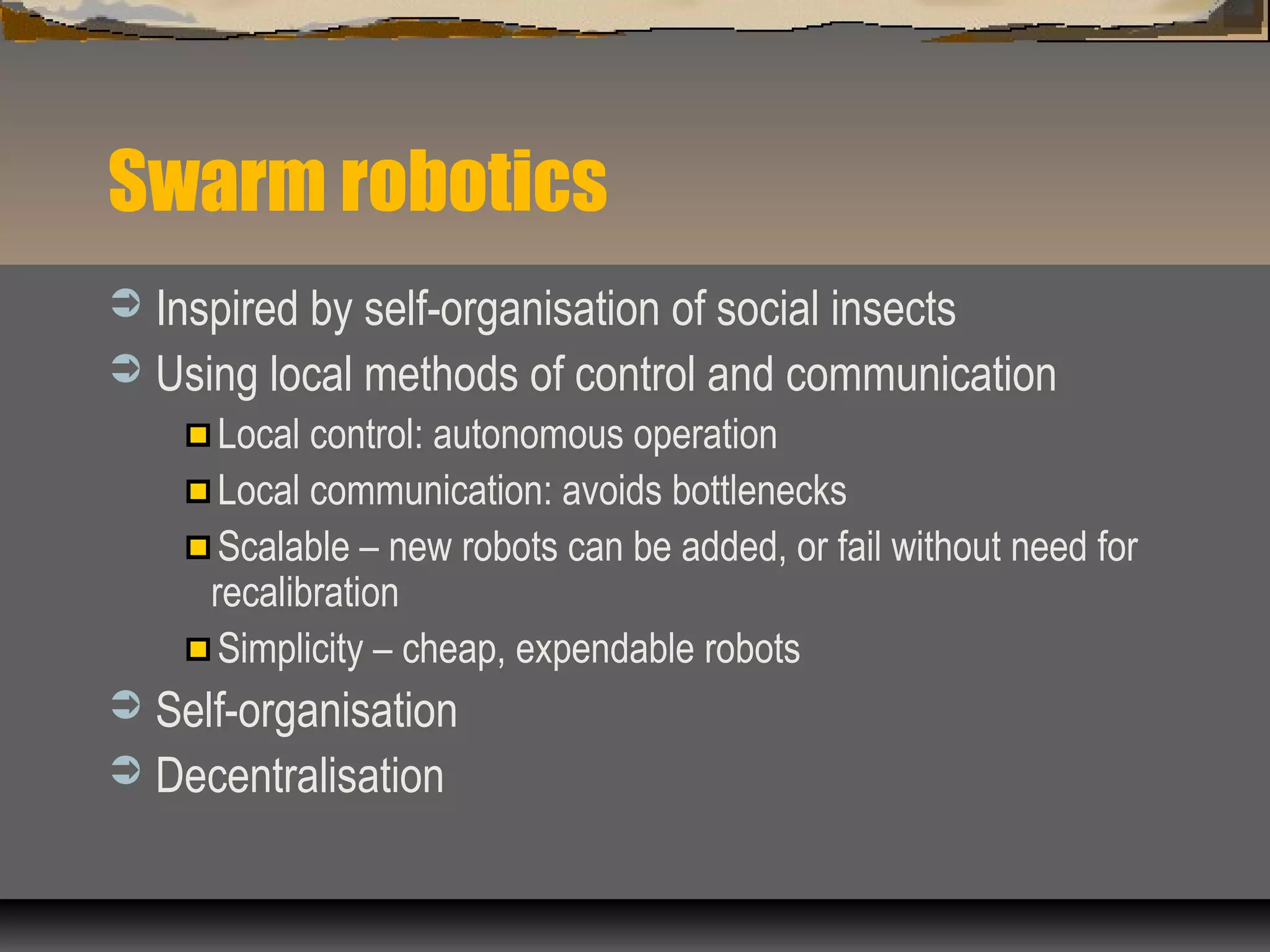 Swarm robotics

Inspired by self-organisation of social insects

Using local methods of control and communication

Local control: autonomous operation

Local communication: avoids bottlenecks

Scalable – new robots can be added, or fail without need for recalibration

Simplicity – cheap, expendable robots

Self-organisation

Decentralisation